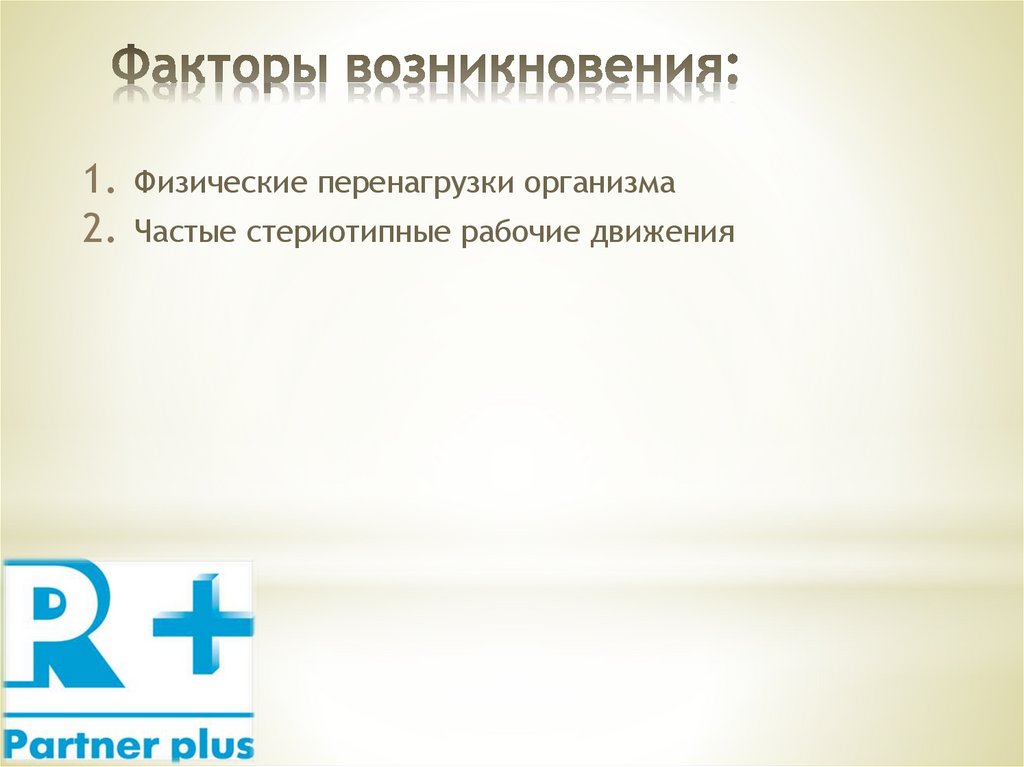 Факторы возникновения:

1. Физические перенагрузки организма
2. Частые стериотипные рабочие движения

R+
Partner plus